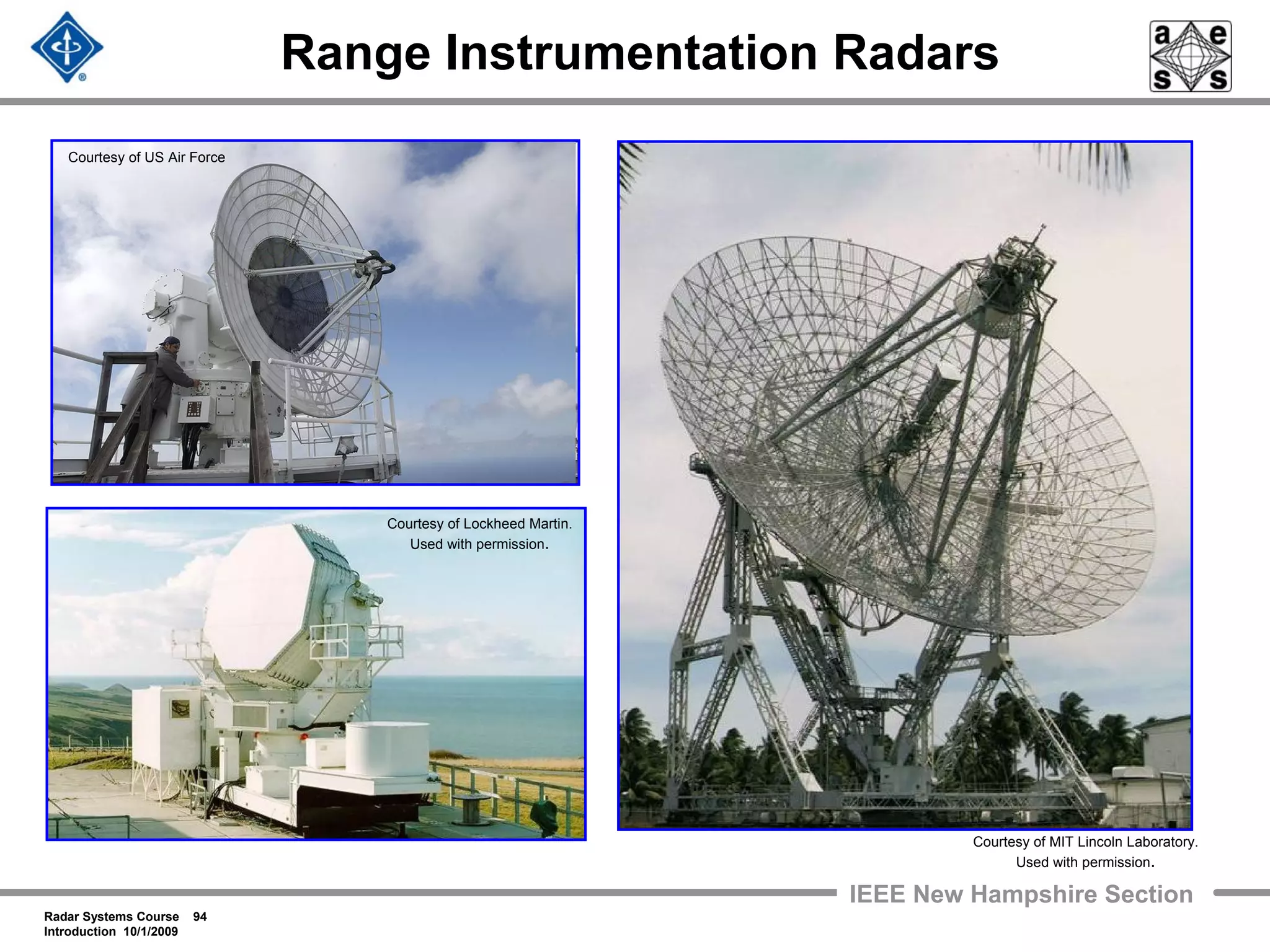 Range Instrumentation Radars

a e
s s

Courtesy of US Air Force

Courtesy of Lockheed Martin.
Used with permission.

Courtesy of MIT Lincoln Laboratory.
Used with permission.

IEEE New Hampshire Section

Radar Systems Course 94
Introduction 10/1/2009